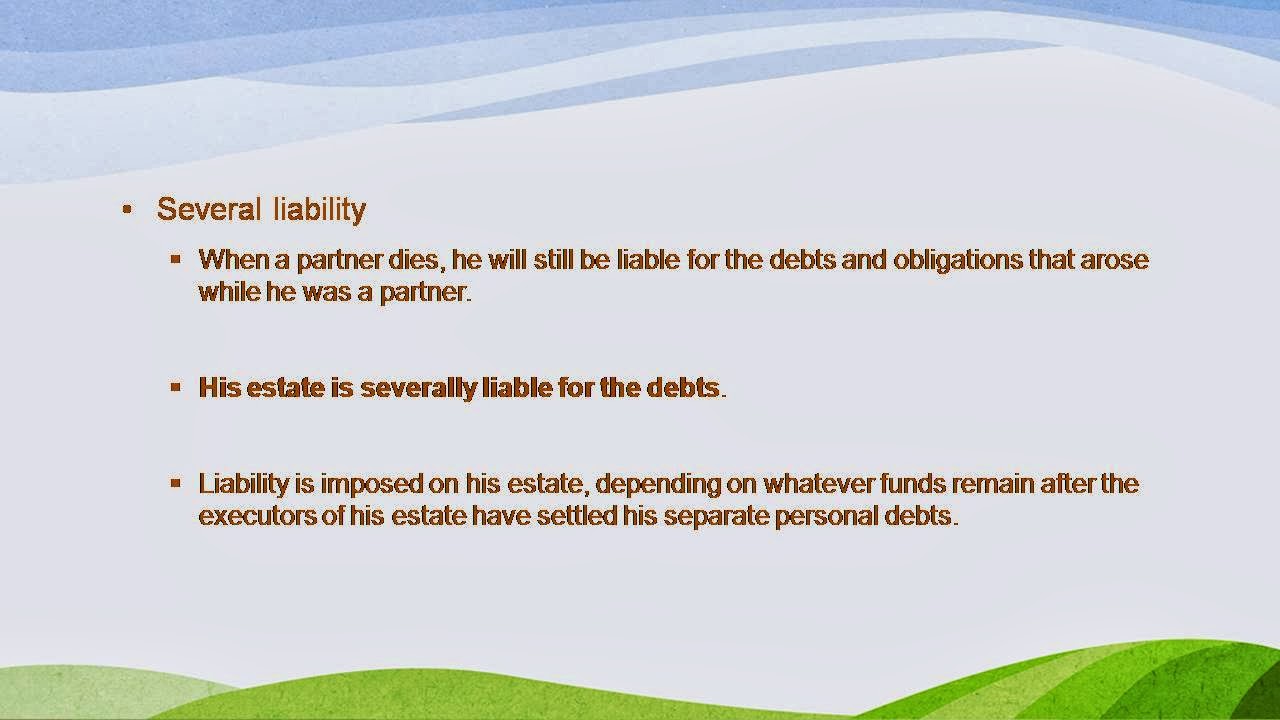 • Several liability

▪ When a partner dies, he will still be liable for the debts and obligations that arose while he was a partner.

▪ His estate is severally liable for the debts.

▪ Liability is imposed on his estate, depending on whatever funds remain after the executors of his estate have settled his separate personal debts.